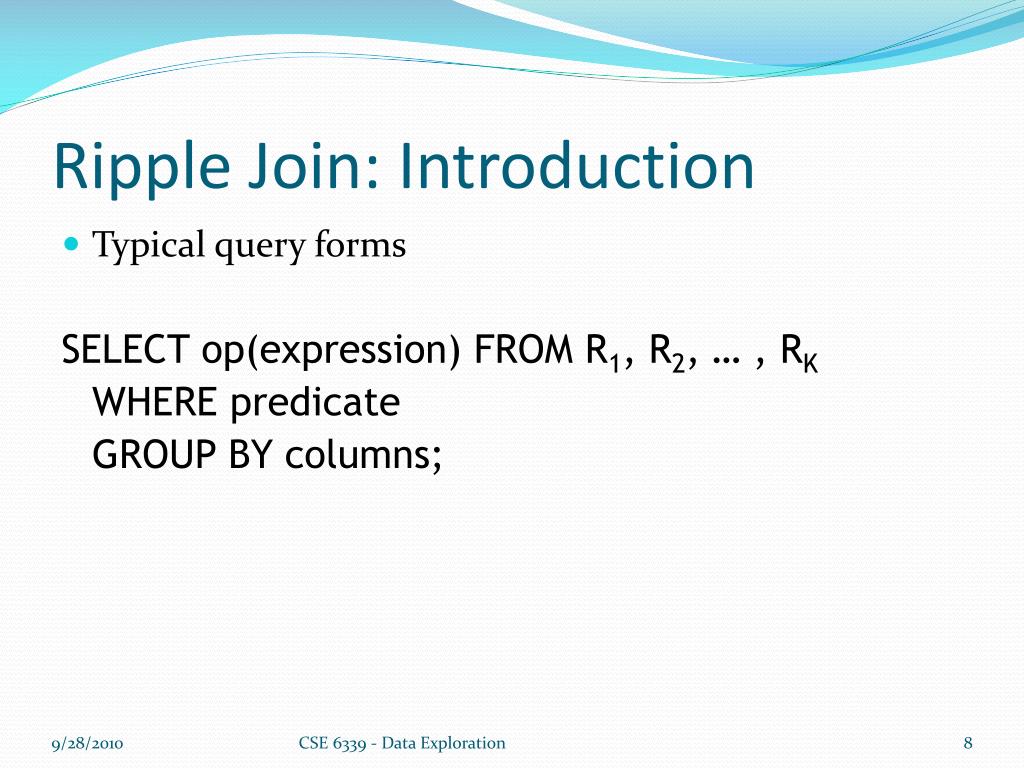 Ripple Join: Introduction

Typical query forms

SELECT op(expression) FROM $R_1$, $R_2$, … , $R_K$
WHERE predicate
GROUP BY columns;

9/28/2010

CSE 6339 - Data Exploration

8